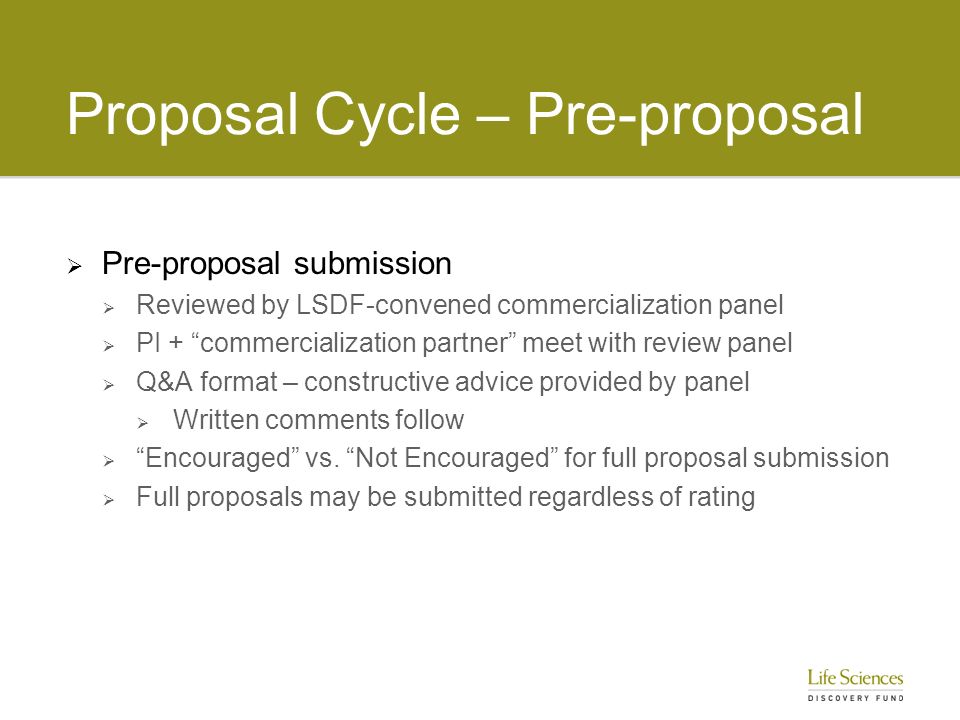 Proposal Cycle – Pre-proposal

Pre-proposal submission

Reviewed by LSDF-convened commercialization panel

PI + “commercialization partner” meet with review panel

Q&A format – constructive advice provided by panel

Written comments follow

“Encouraged” vs. “Not Encouraged” for full proposal submission

Full proposals may be submitted regardless of rating

Life Sciences
DISCOVERY FUND